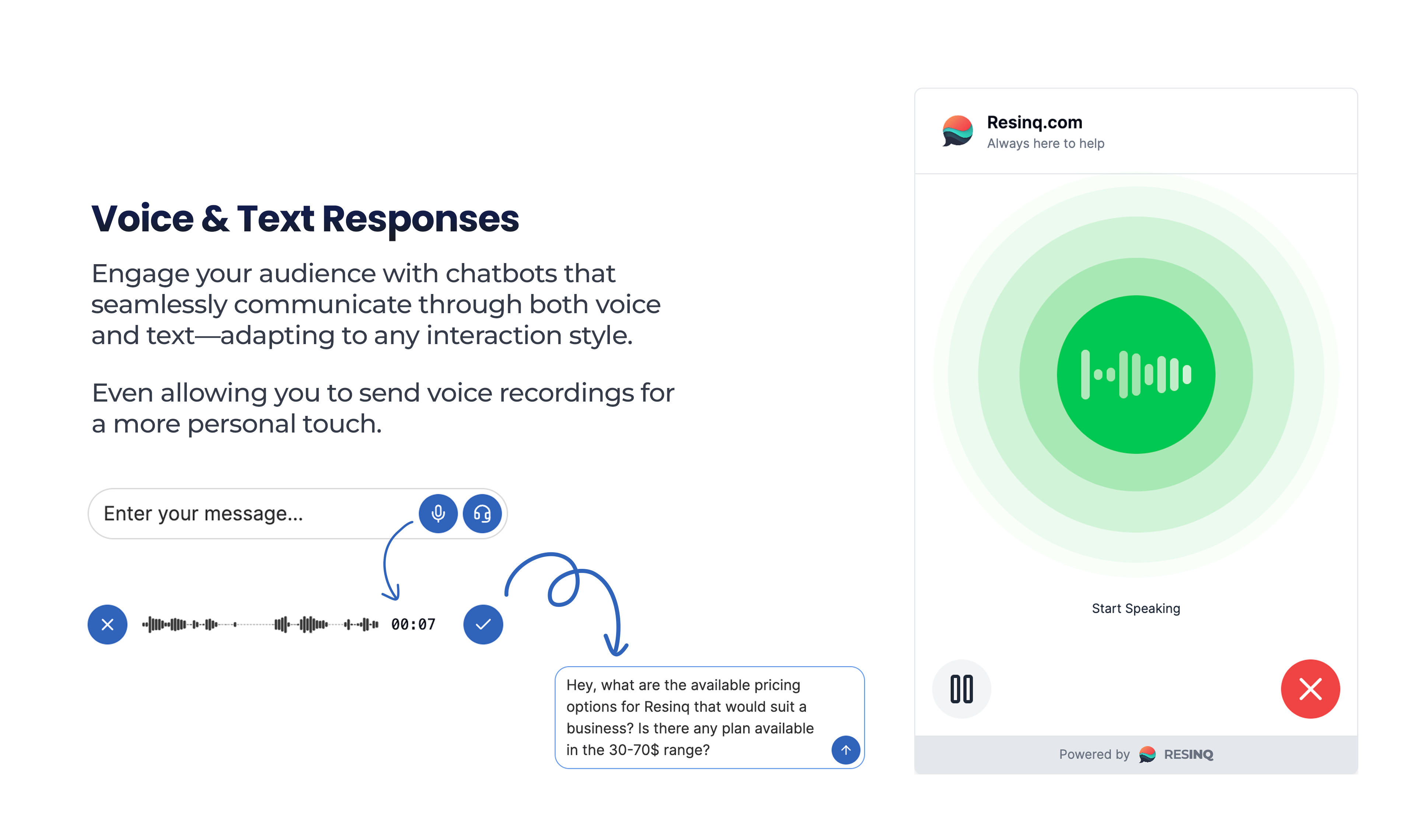 Voice & Text Responses

Engage your audience with chatbots that seamlessly communicate through both voice and text—adapting to any interaction style.

Even allowing you to send voice recordings for a more personal touch.

Enter your message...

00:07

Hey, what are the available pricing options for Resinq that would suit a business? Is there any plan available in the 30-70$ range?

Resinq.com
Always here to help

Start Speaking

Powered by RESINQ